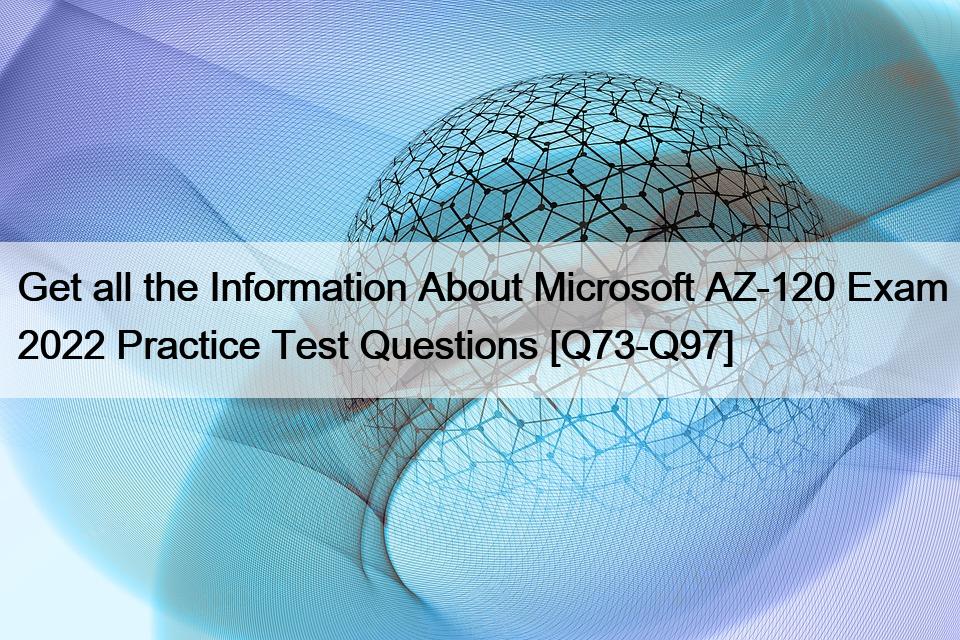 Get all the Information About Microsoft AZ-120 Exam 2022 Practice Test Questions [Q73-Q97]